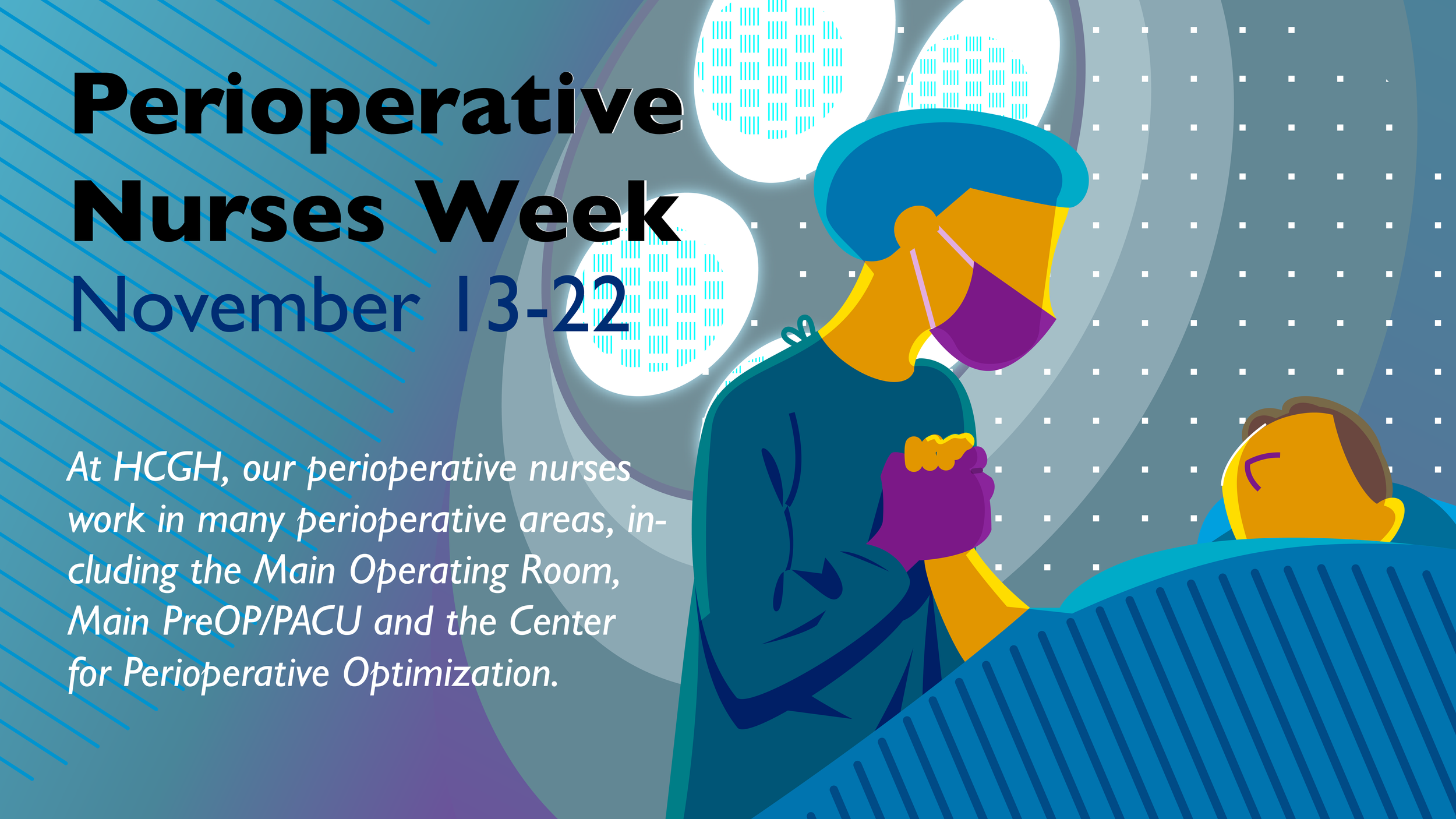 Perioperative Nurses Week
November 13-22

At HCGH, our perioperative nurses work in many perioperative areas, including the Main Operating Room, Main PreOP/PACU and the Center for Perioperative Optimization.